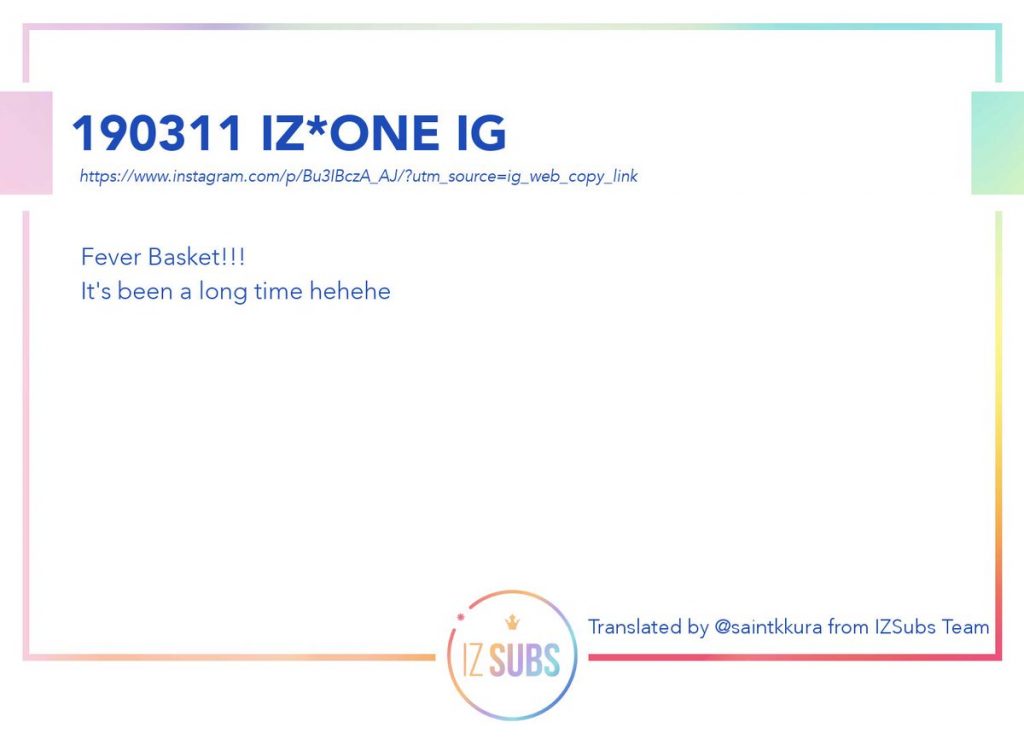 190311 IZ*ONE IG
https://www.instagram.com/p/Bu3IBczA_AJ/?utm_source=ig_web_copy_link

Fever Basket!!!
It's been a long time hehehe

IZ SUBS

Translated by @saintkkura from IZSubs Team